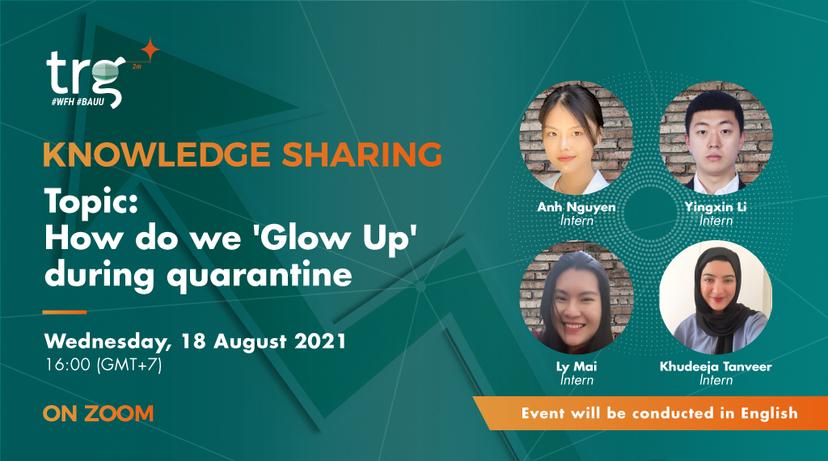 trg
#WFH #BAUU

KNOWLEDGE SHARING

Topic:
How do we 'Glow Up' during quarantine

Wednesday, 18 August 2021
16:00 (GMT+7)

ON ZOOM

Anh Nguyen
Intern

Yingxin Li
Intern

Ly Mai
Intern

Khudeeja Tanveer
Intern

Event will be conducted in English